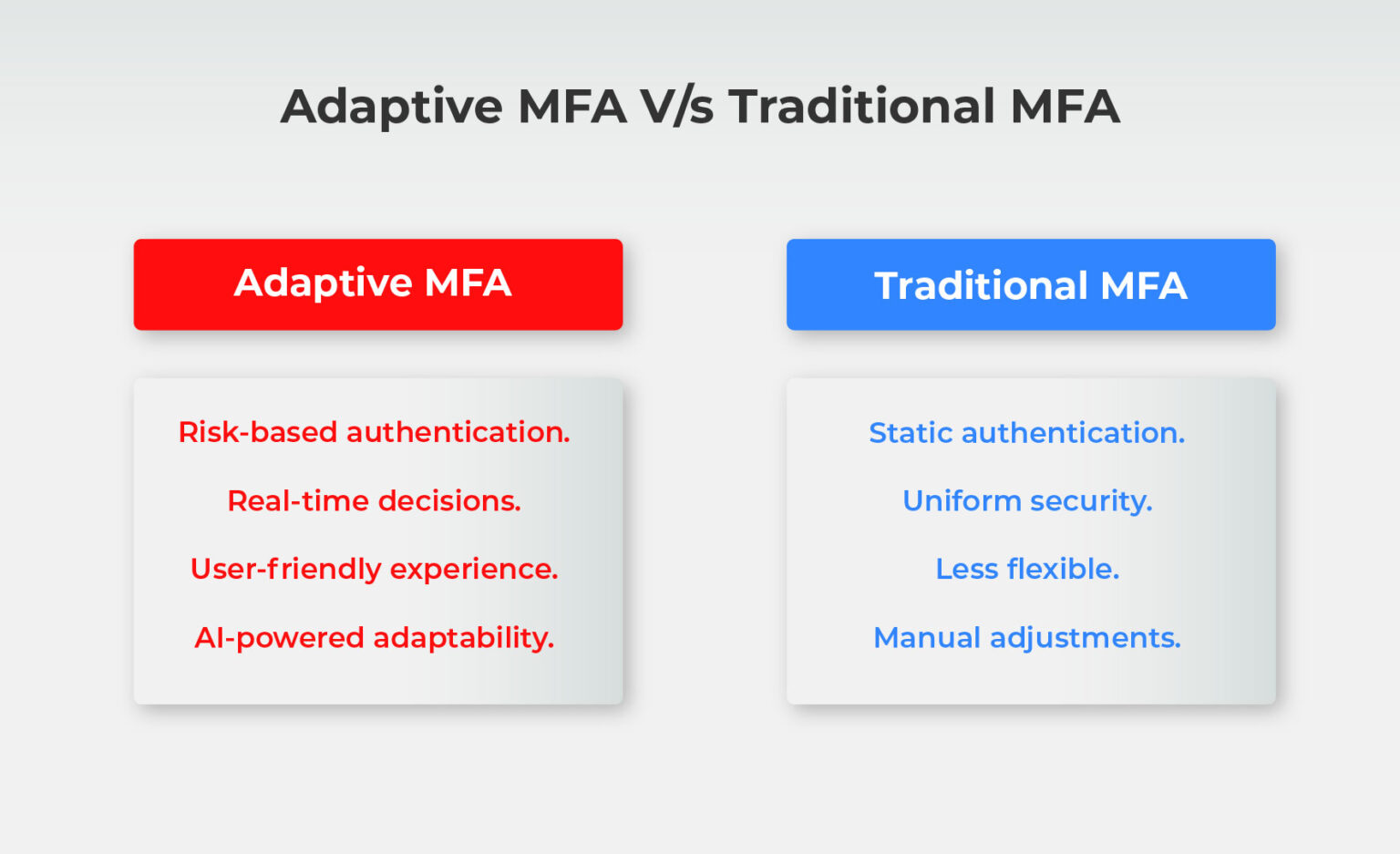 Adaptive MFA V/s Traditional MFA

Adaptive MFA

Risk-based authentication.

Real-time decisions.

User-friendly experience.

AI-powered adaptability.

Traditional MFA

Static authentication.

Uniform security.

Less flexible.

Manual adjustments.